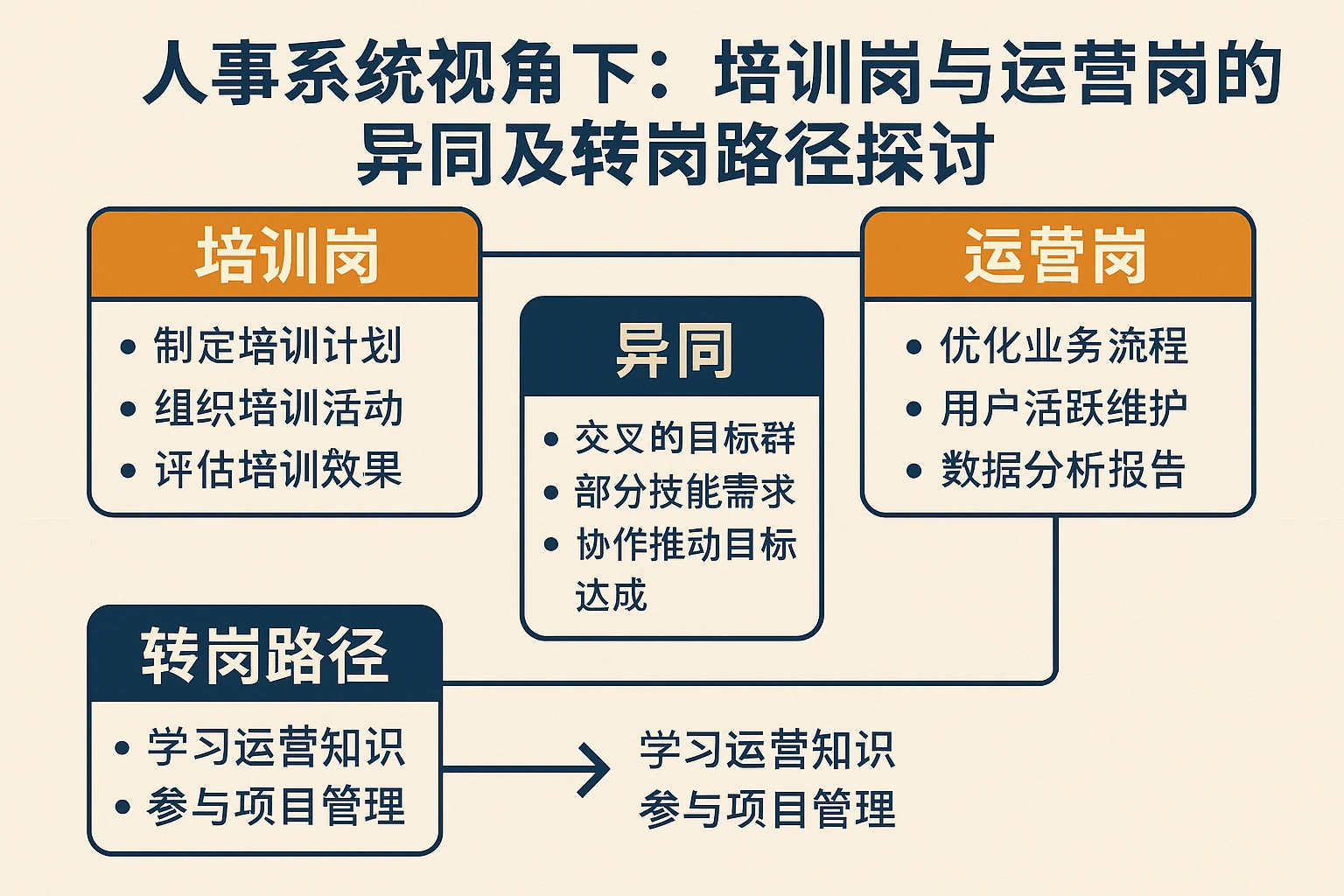 人事系统视角下：培训岗与运营岗的异同及转岗路径探讨

培训岗
• 制定培训计划
• 组织培训活动
• 评估培训效果

异同
• 交叉的目标群
• 部分技能需求
• 协作推动目标达成

运营岗
• 优化业务流程
• 用户活跃维护
• 数据分析报告

转岗路径
• 学习运营知识
• 参与项目管理

学习运营知识
参与项目管理